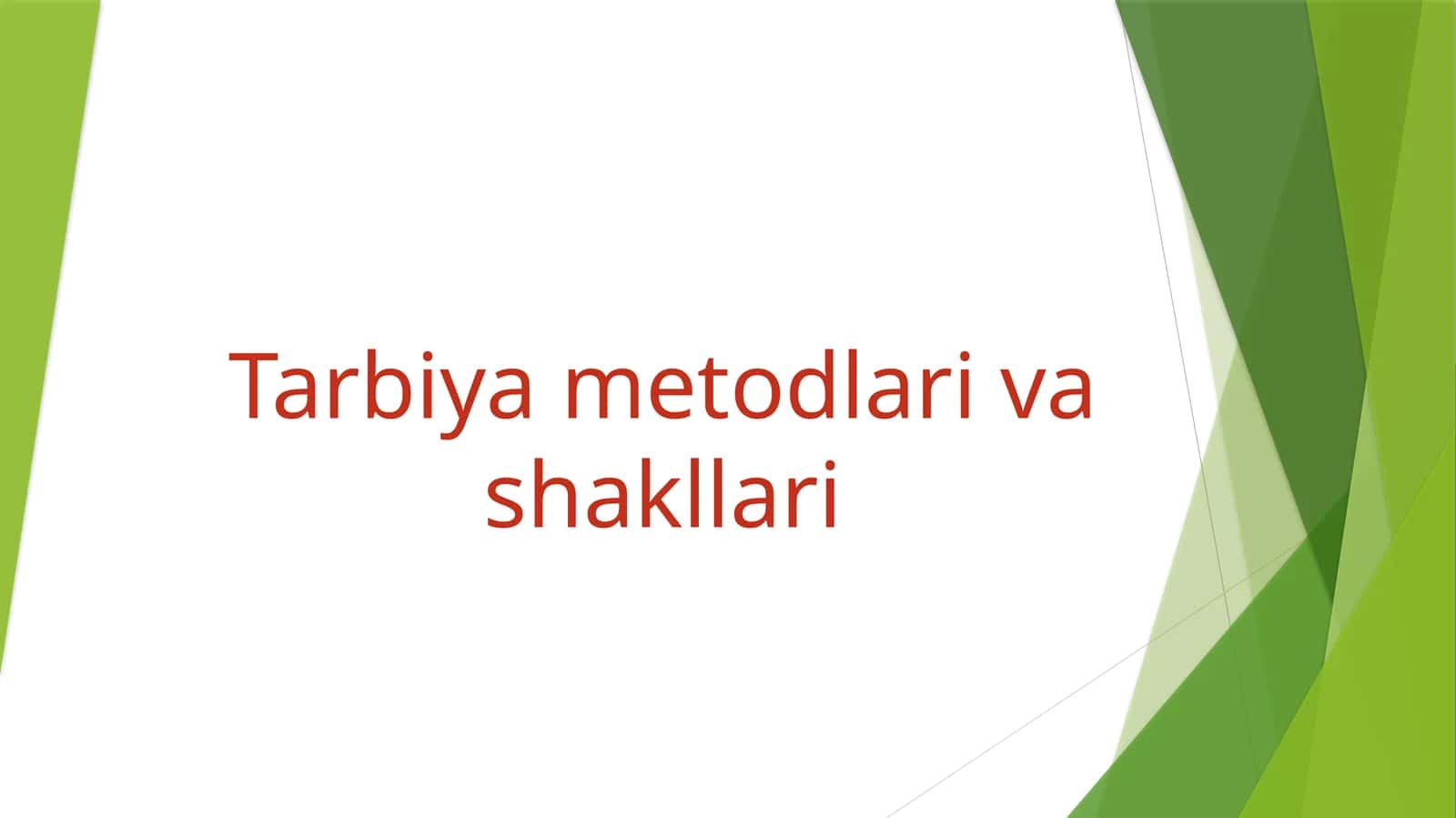 Tarbiya metodlari va shakllari